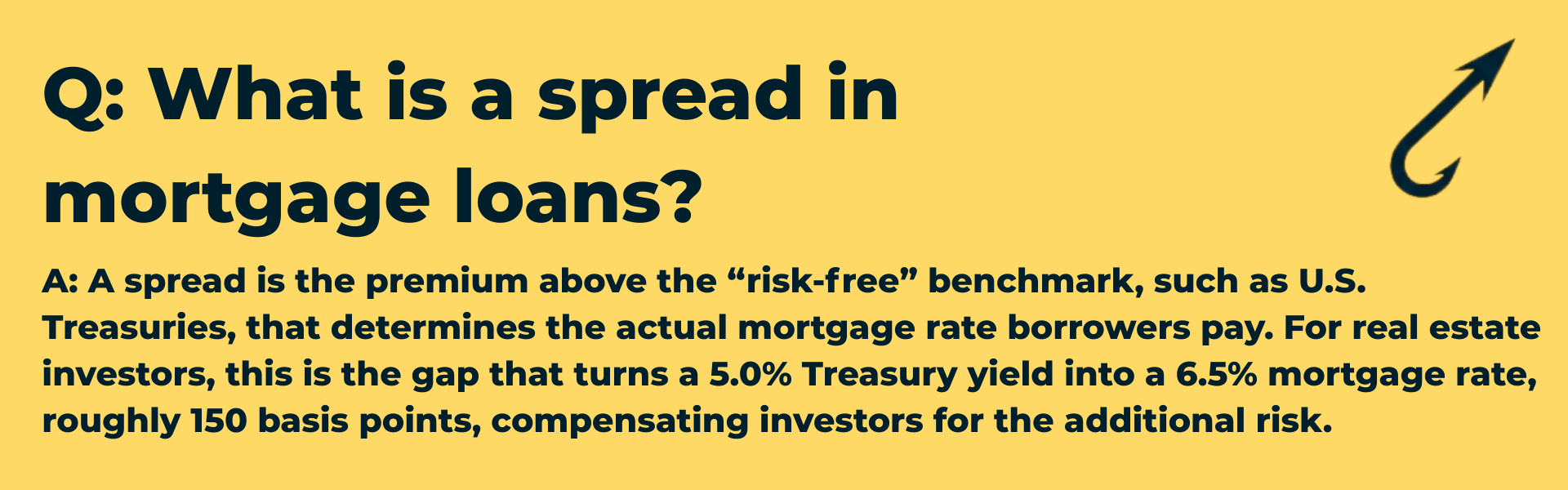 Q: What is a spread in mortgage loans?

A: A spread is the premium above the “risk-free” benchmark, such as U.S. Treasuries, that determines the actual mortgage rate borrowers pay. For real estate investors, this is the gap that turns a 5.0% Treasury yield into a 6.5% mortgage rate, roughly 150 basis points, compensating investors for the additional risk.